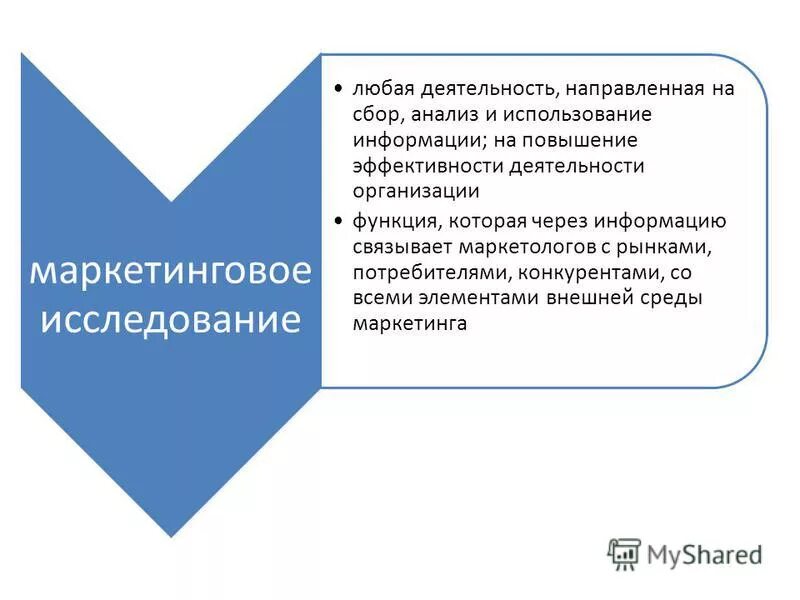 маркетинговое исследование

• любая деятельность, направленная на сбор, анализ и использование информации; на повышение эффективности деятельности организации

• функция, которая через информацию связывает маркетологов с рынками, потребителями, конкурентами, со всеми элементами внешней среды маркетинга

MyShared